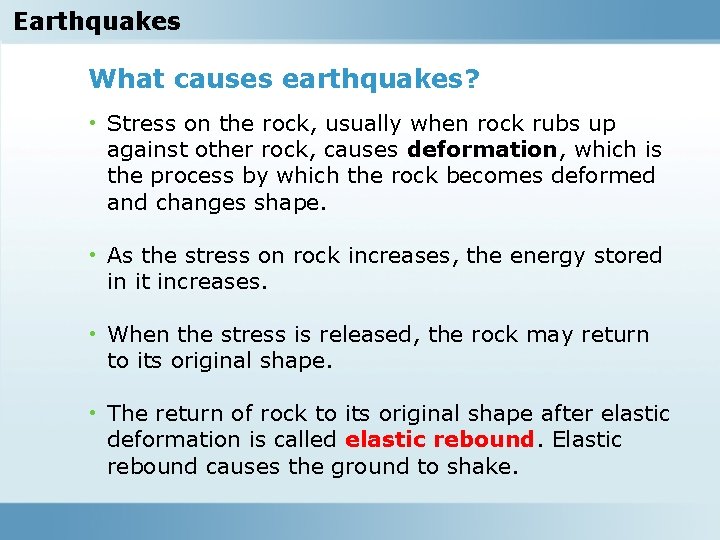 Earthquakes

What causes earthquakes?

• Stress on the rock, usually when rock rubs up against other rock, causes deformation, which is the process by which the rock becomes deformed and changes shape.

• As the stress on rock increases, the energy stored in it increases.

• When the stress is released, the rock may return to its original shape.

• The return of rock to its original shape after elastic deformation is called elastic rebound. Elastic rebound causes the ground to shake.